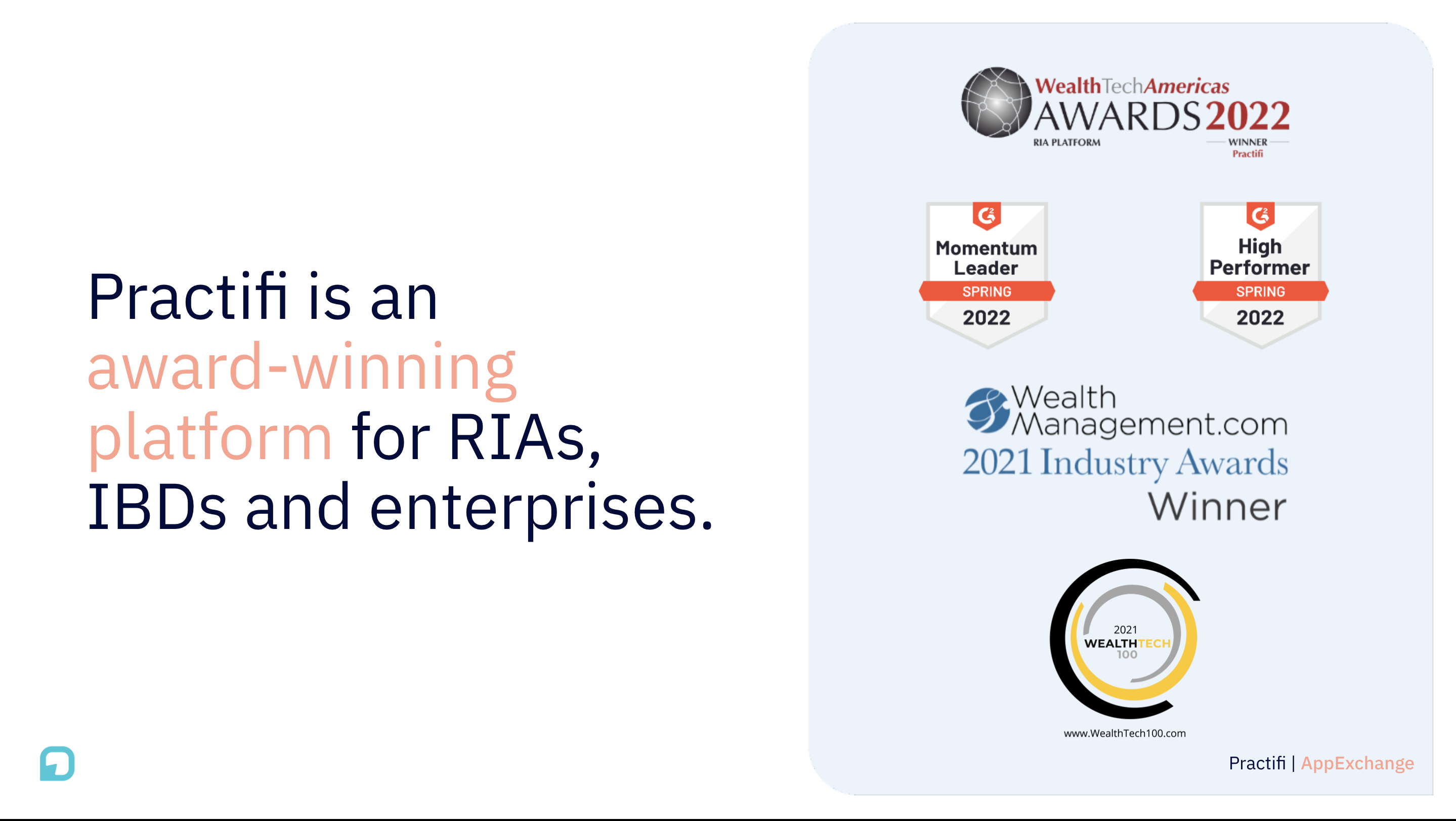 Practifi is an award-winning platform for RIAs, IBDs and enterprises.

WealthTechAmericas AWARDS 2022
RIA PLATFORM
WINNER
Practifi

G2
Momentum Leader
SPRING
2022

G2
High Performer
SPRING
2022

Wealth Management.com
2021 Industry Awards
Winner

2021
WEALTHTECH
100
www.WealthTech100.com

Practifi | AppExchange